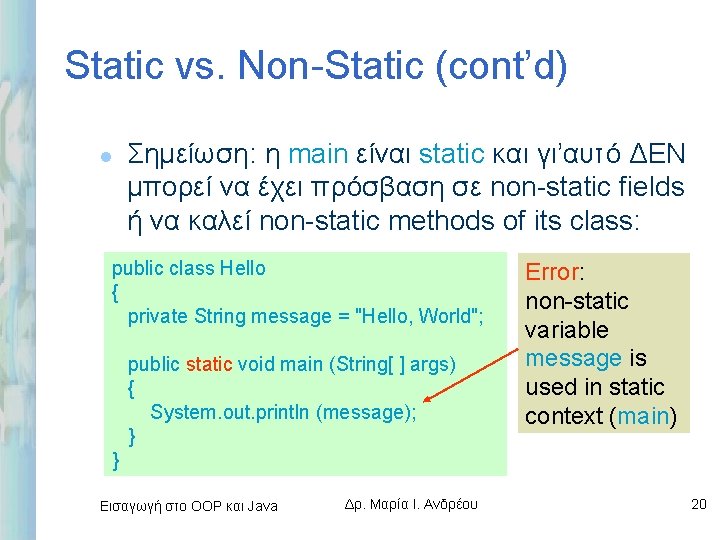 Static vs. Non-Static (cont'd)

Σημείωση: η main είναι static και γι'αυτό ΔΕΝ μπορεί να έχει πρόσβαση σε non-static fields ή να καλεί non-static methods of its class:

public class Hello
{
private String message = "Hello, World";

public static void main (String[ ] args)
{
System.out.println (message);
}
}

Error: non-static variable message is used in static context (main)

Εισαγωγή στο OOP και Java

Δρ. Μαρία Ι. Ανδρέου

20